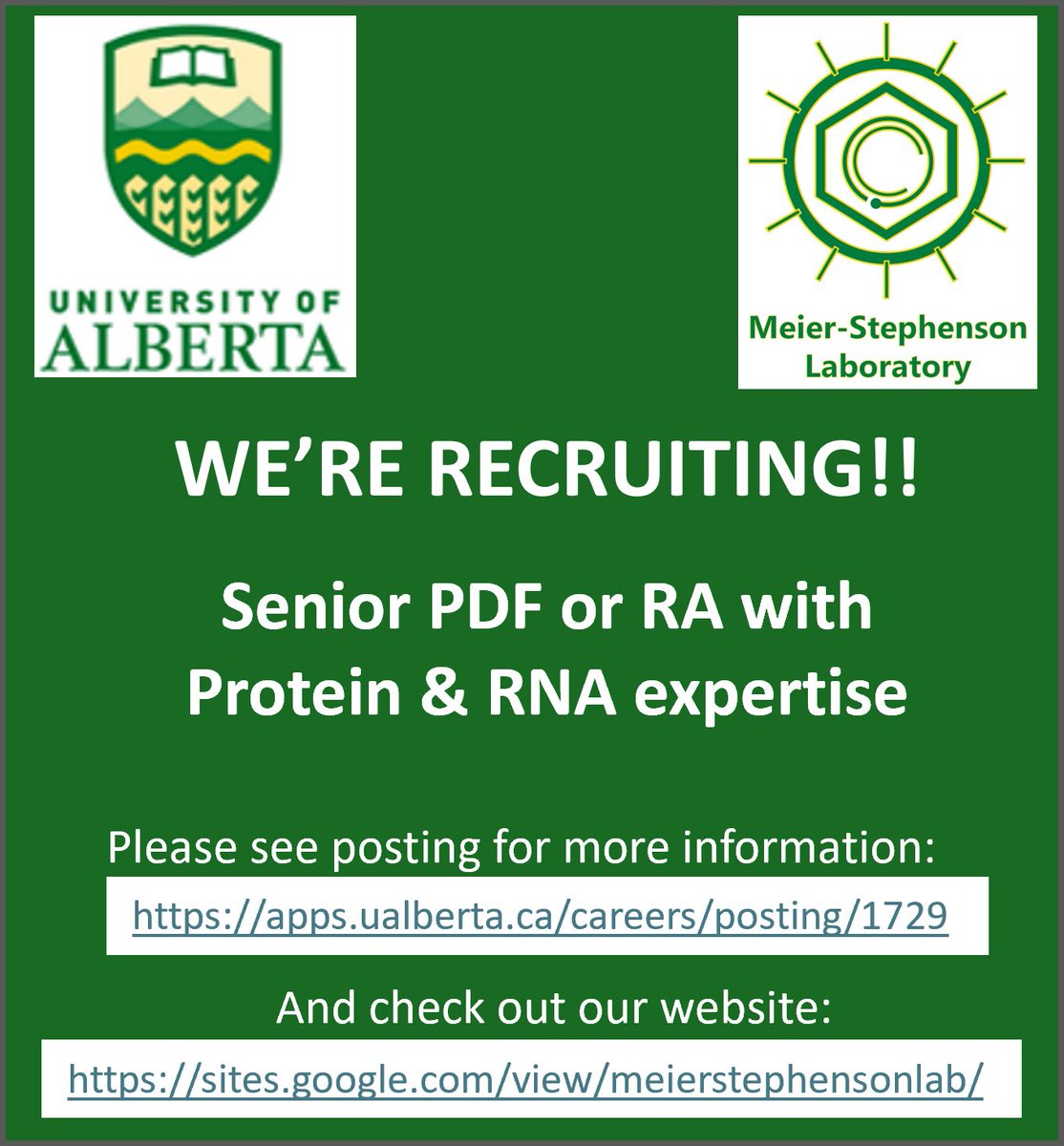 UNIVERSITY OF ALBERTA

Meier-Stephenson Laboratory

WE'RE RECRUITING!!

Senior PDF or RA with Protein & RNA expertise

Please see posting for more information:

https://apps.ualberta.ca/careers/posting/1729

And check out our website:

https://sites.google.com/view/meierstephensonlab/